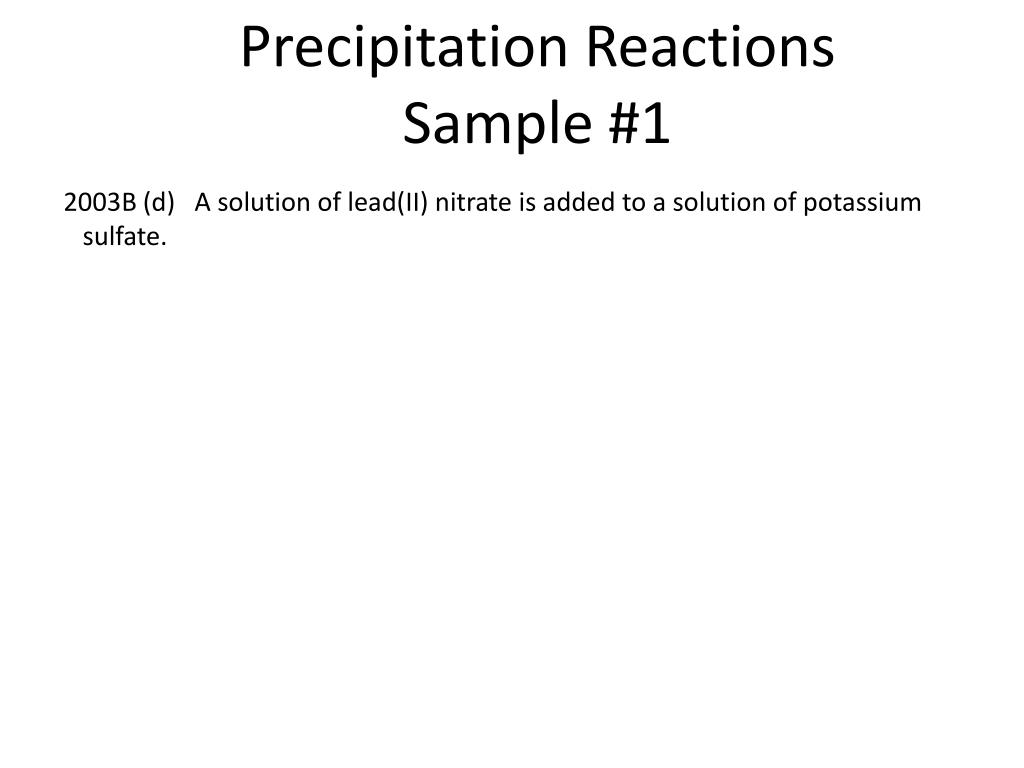 Precipitation Reactions
Sample #1

2003B (d) A solution of lead(II) nitrate is added to a solution of potassium sulfate.